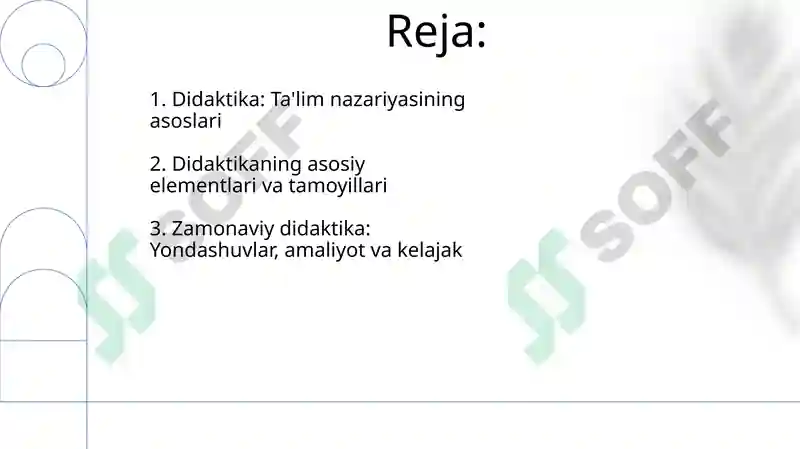 Reja:

1. Didaktika: Ta'lim nazariyasining asoslari

2. Didaktikaning asosiy elementlari va tamoyillari

3. Zamonaviy didaktika: Yondashuvlar, amaliyot va kelajak

SOFF

SOFF